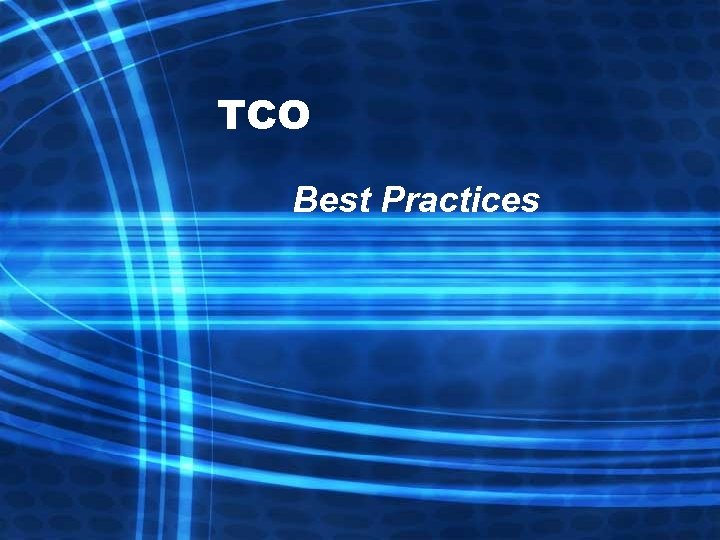 TCO

Best Practices